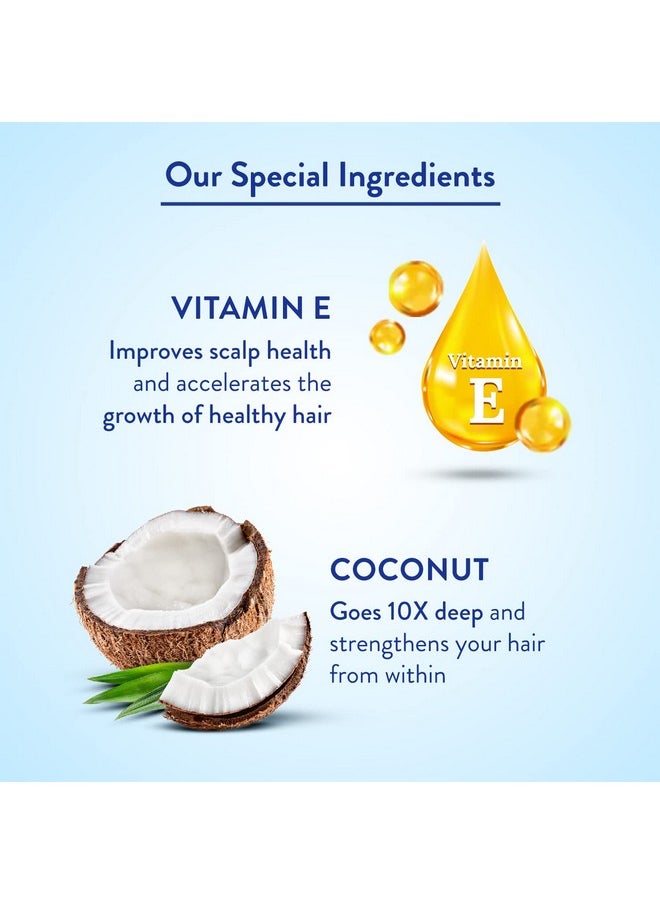 Our Special Ingredients

VITAMIN E
Improves scalp health and accelerates the growth of healthy hair

Vitamin
E

COCONUT
Goes 10X deep and strengthens your hair from within